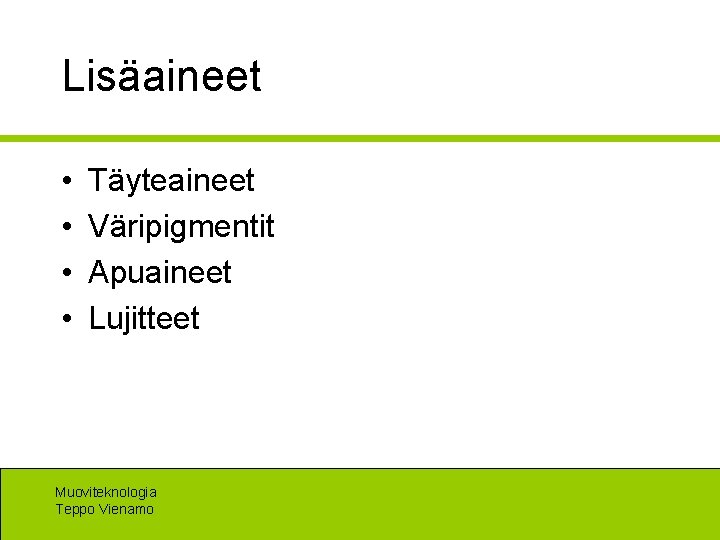 Lisäaineet

• Täyteaineet
• Väripigmentit
• Apuaineet
• Lujitteet

Muoviteknologia
Teppo Vienamo